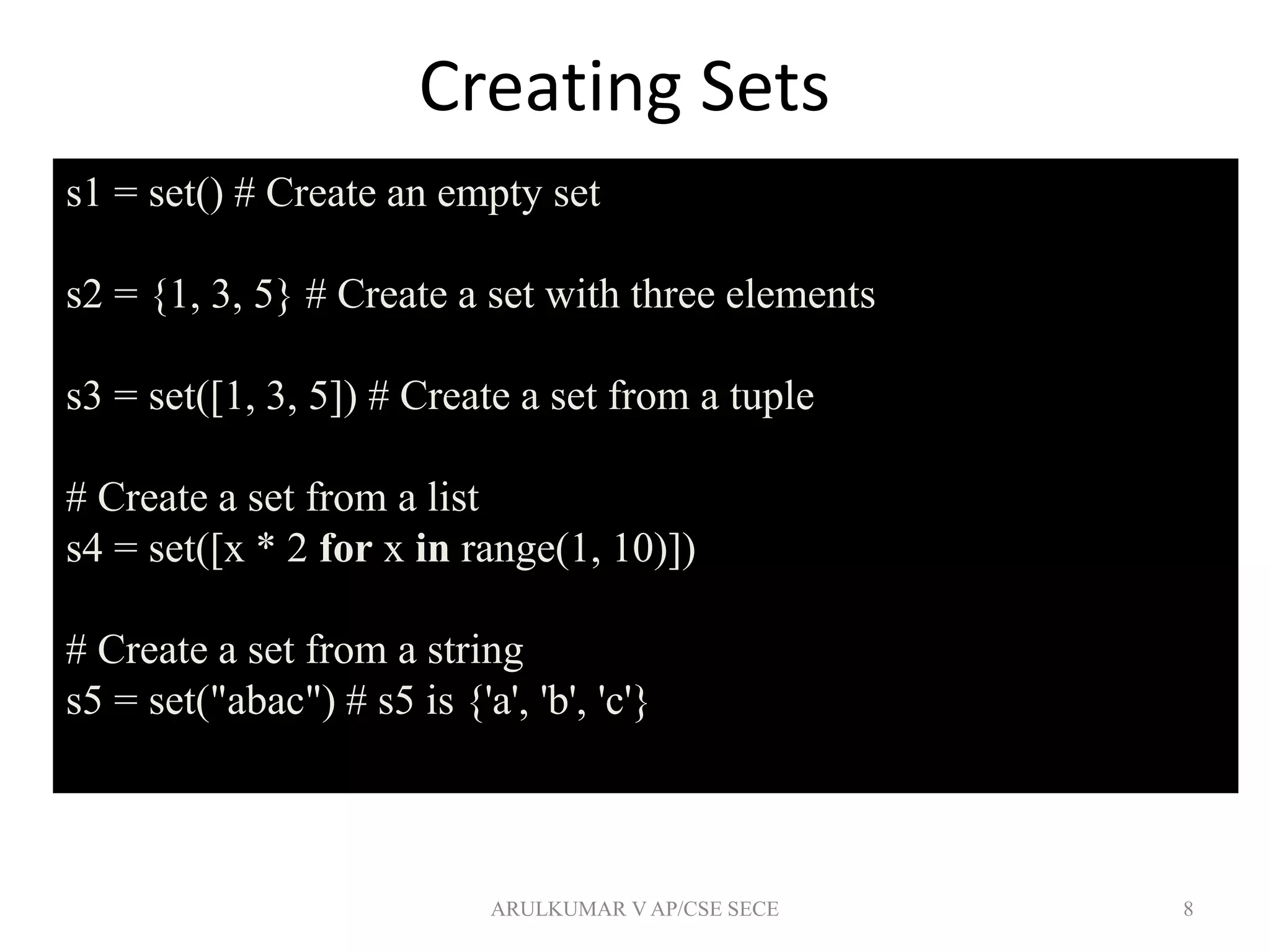 Creating Sets

s1 = set() # Create an empty set

s2 = {1, 3, 5} # Create a set with three elements

s3 = set([1, 3, 5]) # Create a set from a tuple

# Create a set from a list
s4 = set([x * 2 for x in range(1, 10)])

# Create a set from a string
s5 = set("abac") # s5 is {'a', 'b', 'c'}

ARULKUMAR V AP/CSE SECE

8